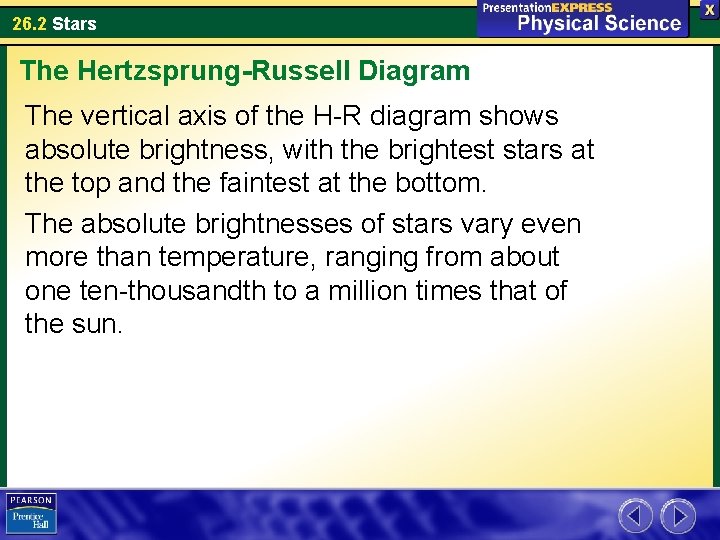 26.2 Stars

PresentationEXPRESS
Physical Science

X

The Hertzsprung-Russell Diagram

The vertical axis of the H-R diagram shows absolute brightness, with the brightest stars at the top and the faintest at the bottom.

The absolute brightnesses of stars vary even more than temperature, ranging from about one ten-thousandth to a million times that of the sun.

PEARSON
Prentice Hall